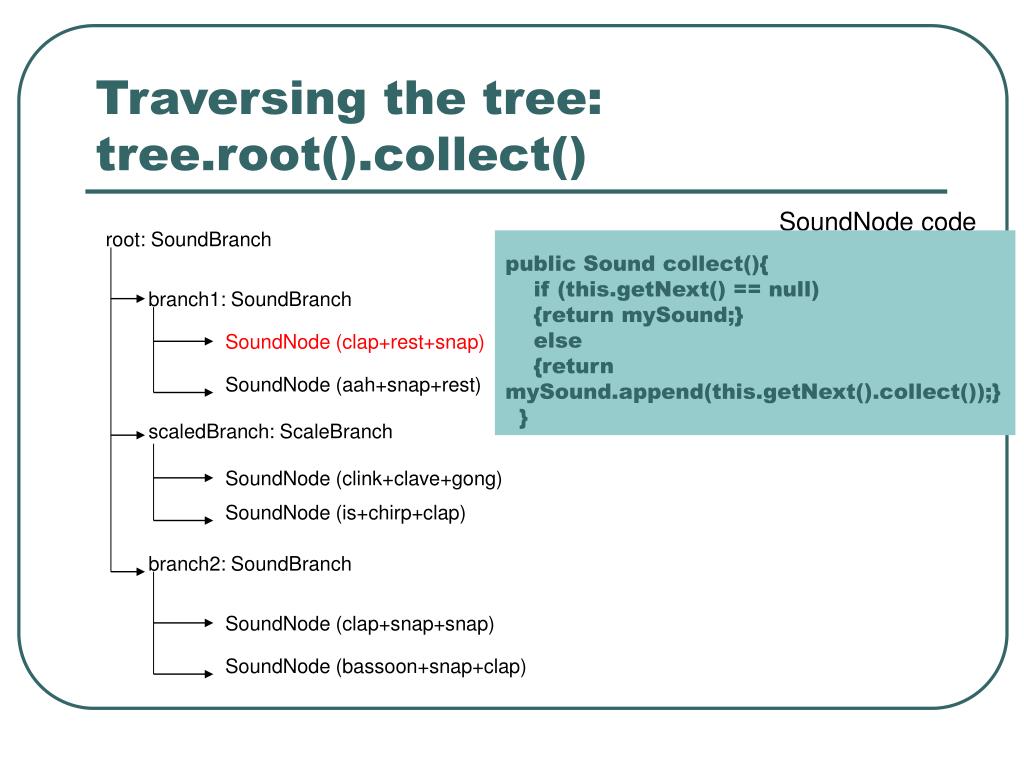 Traversing the tree: tree.root().collect()

root: SoundBranch

branch1: SoundBranch

SoundNode (clap+rest+snap)

SoundNode (aah+snap+rest)

scaledBranch: ScaleBranch

SoundNode (clink+clave+gong)

SoundNode (is+chirp+clap)

branch2: SoundBranch

SoundNode (clap+snap+snap)

SoundNode (bassoon+snap+clap)

SoundNode code

public Sound collect(){
if (this.getNext() == null)
{return mySound;}
else
{return
mySound.append(this.getNext().collect());}
}